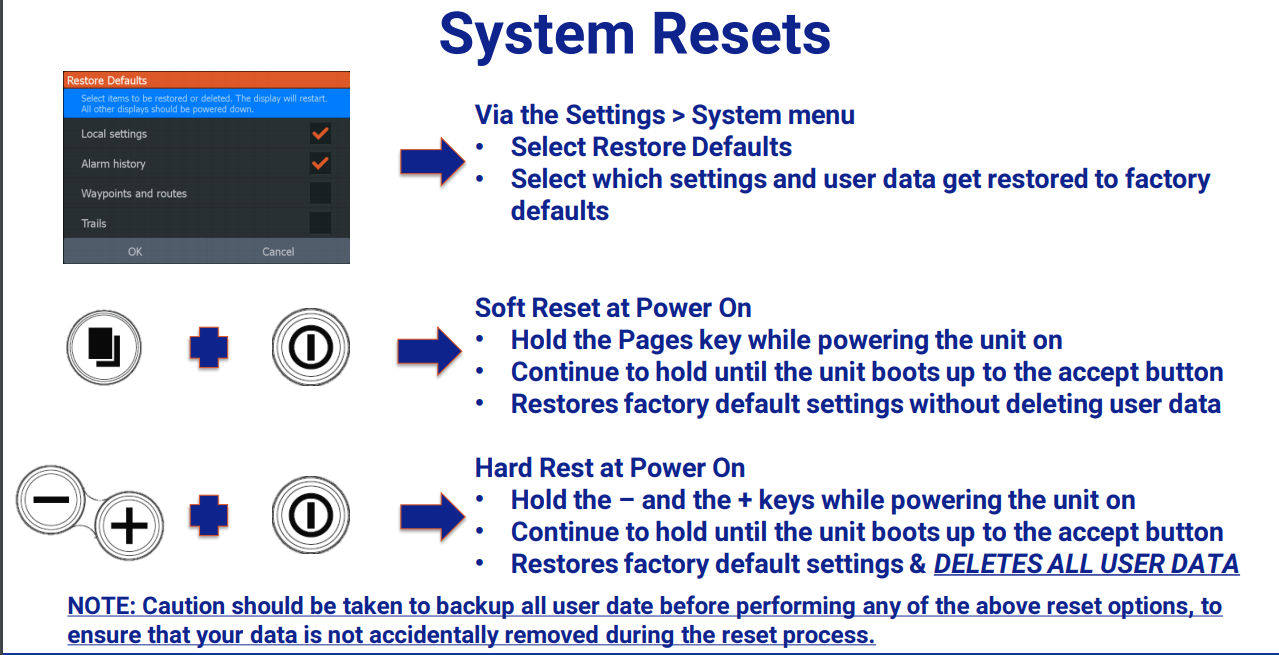 System Resets

Restore Defaults

Select items to be restored or deleted. The display will restart. All other displays should be powered down.

Local settings

Alarm history

Waypoints and routes

Trails

OK

Cancel

Via the Settings > System menu

• Select Restore Defaults
• Select which settings and user data get restored to factory defaults

Soft Reset at Power On

• Hold the Pages key while powering the unit on
• Continue to hold until the unit boots up to the accept button
• Restores factory default settings without deleting user data

Hard Rest at Power On

• Hold the – and the + keys while powering the unit on
• Continue to hold until the unit boots up to the accept button
• Restores factory default settings & DELETES ALL USER DATA

NOTE: Caution should be taken to backup all user date before performing any of the above reset options, to ensure that your data is not accidentally removed during the reset process.